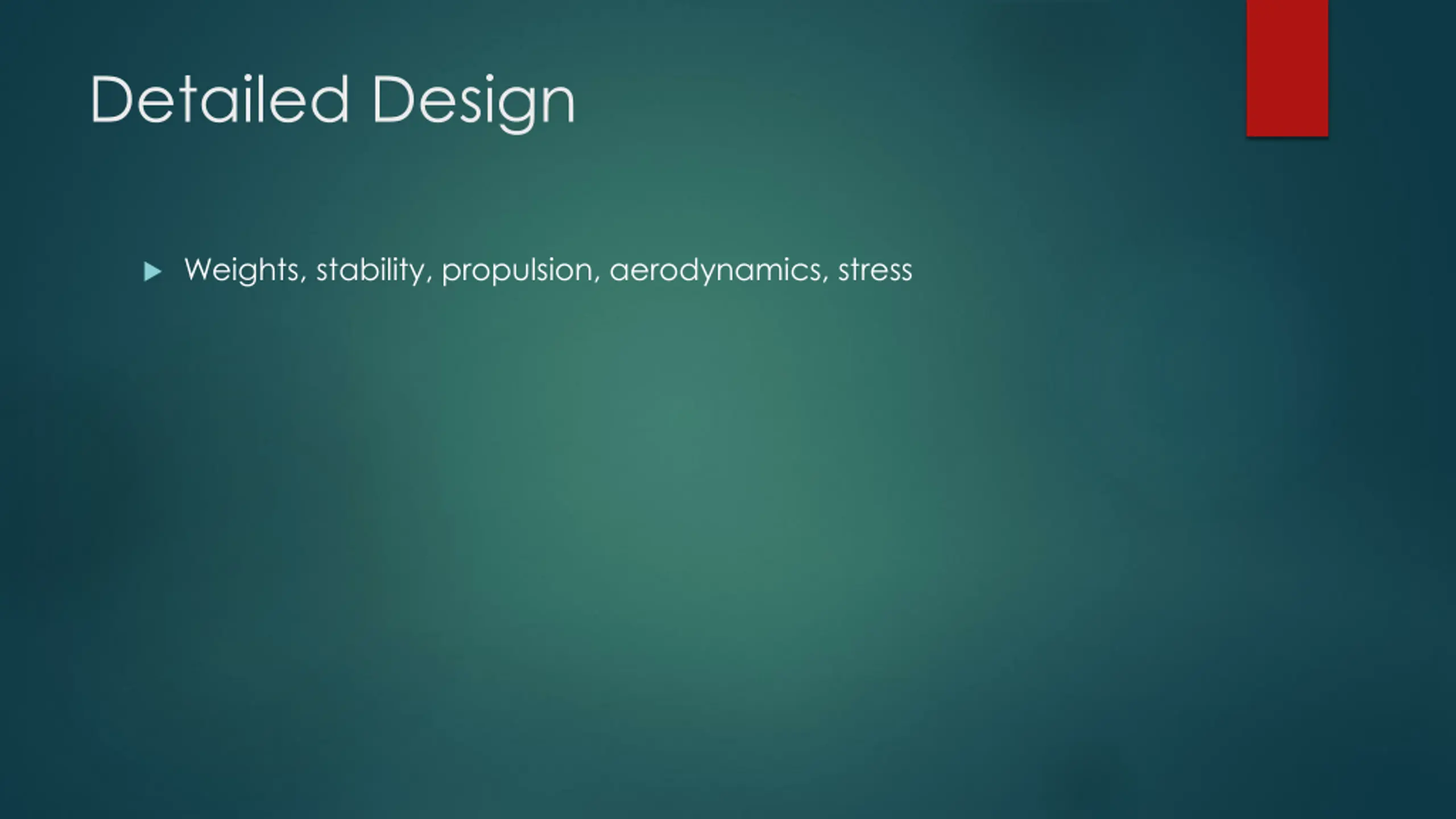 Detailed Design

Weights, stability, propulsion, aerodynamics, stress